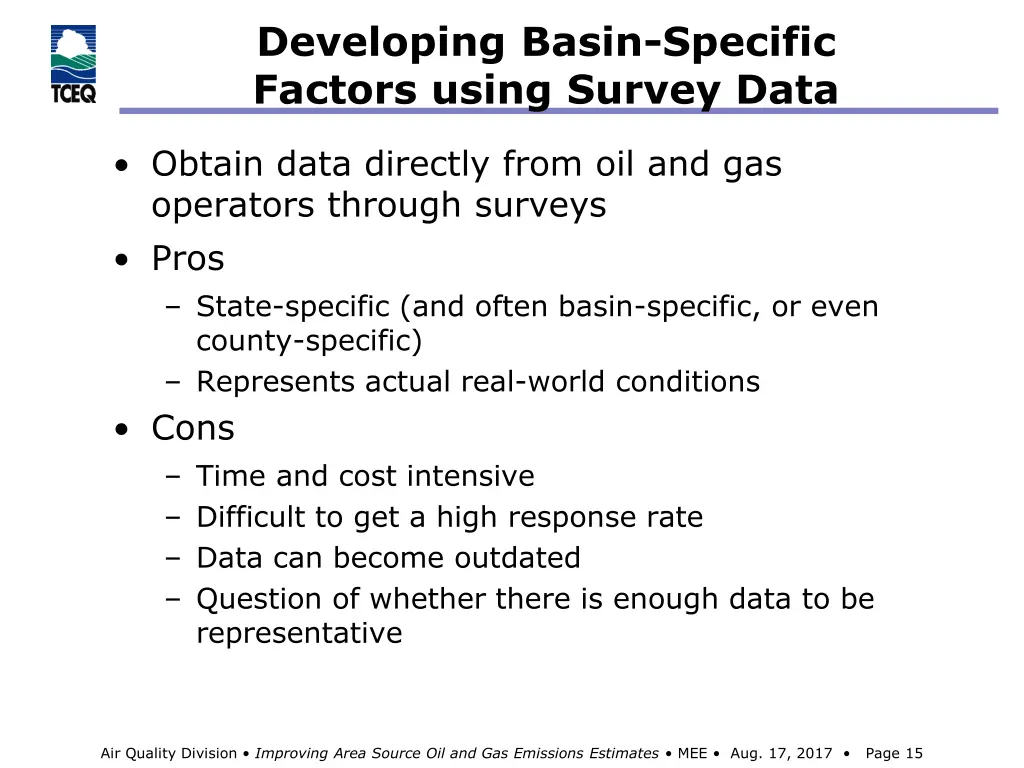 TCEQ

Developing Basin-Specific Factors using Survey Data

• Obtain data directly from oil and gas operators through surveys

• Pros
– State-specific (and often basin-specific, or even county-specific)
– Represents actual real-world conditions

• Cons
– Time and cost intensive
– Difficult to get a high response rate
– Data can become outdated
– Question of whether there is enough data to be representative

Air Quality Division • Improving Area Source Oil and Gas Emissions Estimates • MEE • Aug. 17, 2017 • Page 15